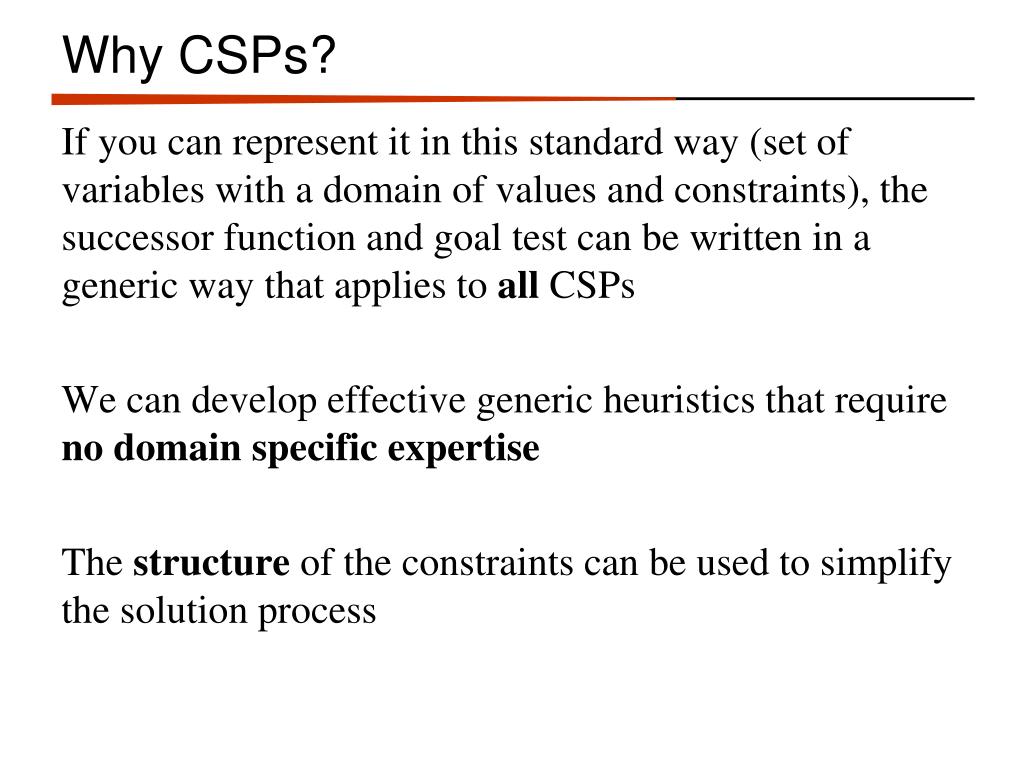 Why CSPs?

If you can represent it in this standard way (set of variables with a domain of values and constraints), the successor function and goal test can be written in a generic way that applies to all CSPs

We can develop effective generic heuristics that require no domain specific expertise

The structure of the constraints can be used to simplify the solution process